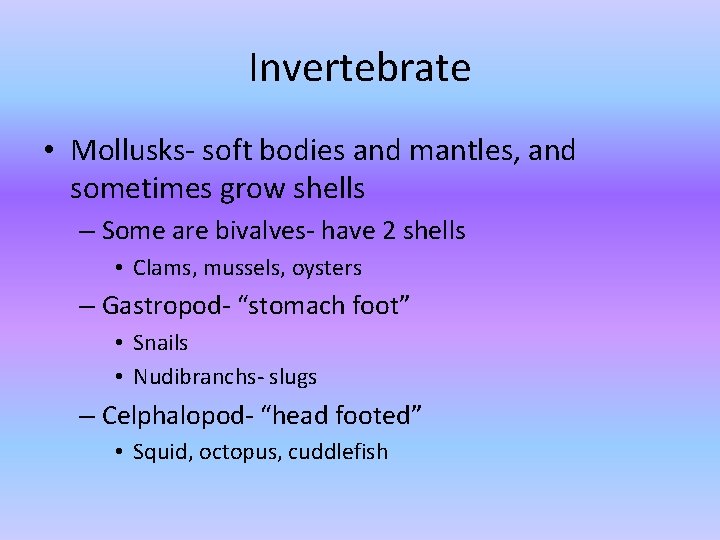 Invertebrate

• Mollusks- soft bodies and mantles, and sometimes grow shells
– Some are bivalves- have 2 shells
• Clams, mussels, oysters
– Gastropod- “stomach foot”
• Snails
• Nudibranchs- slugs
– Celphalopod- “head footed”
• Squid, octopus, cuddlefish